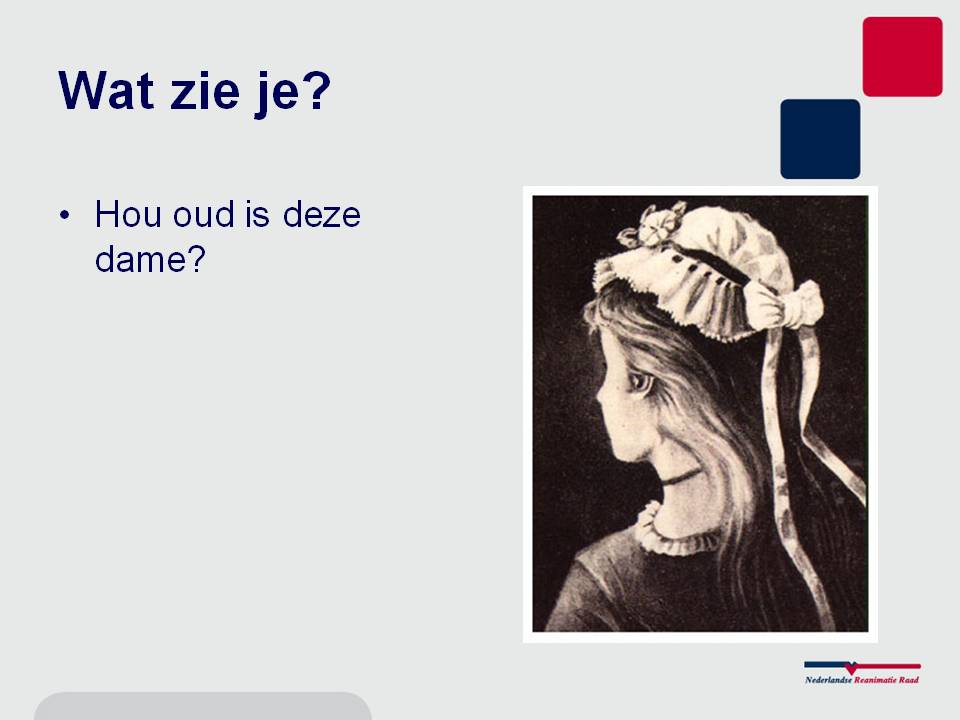 Wat zie je?

• Hou oud is deze dame?

Nederlandse Reanimatie Raad